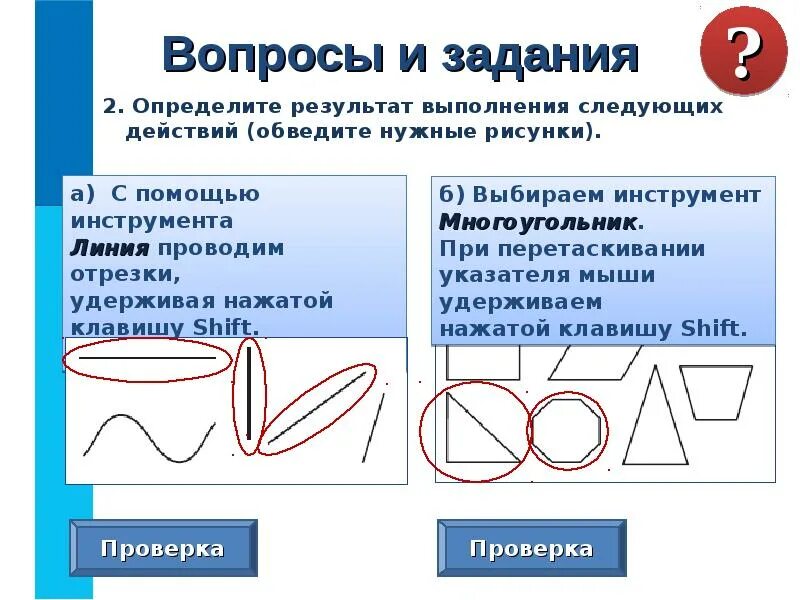 Вопросы и задания

?

2. Определите результат выполнения следующих действий (обведите нужные рисунки).

а) С помощью инструмента Линия проводим отрезки, удерживая нажатой клавишу Shift.

б) Выбираем инструмент Многоугольник. При перетаскивании указателя мыши удерживаем нажатой клавишу Shift.

Проверка

Проверка